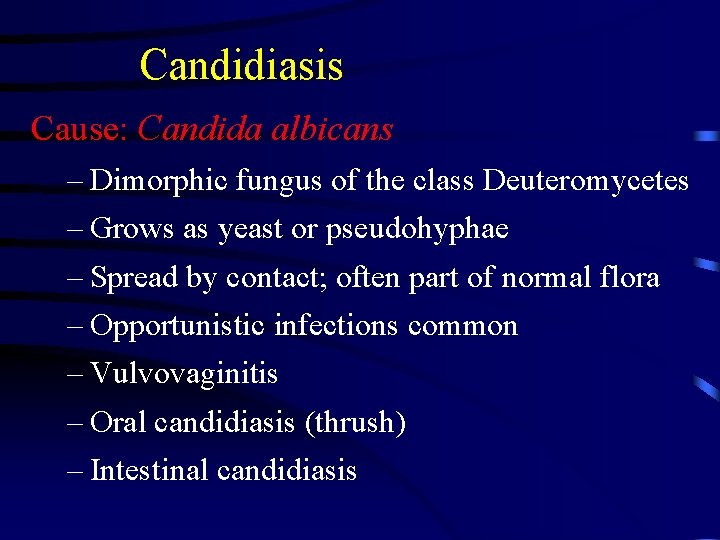 Candidiasis

Cause: Candida albicans

– Dimorphic fungus of the class Deuteromycetes

– Grows as yeast or pseudohyphae

– Spread by contact; often part of normal flora

– Opportunistic infections common

– Vulvovaginitis

– Oral candidiasis (thrush)

– Intestinal candidiasis